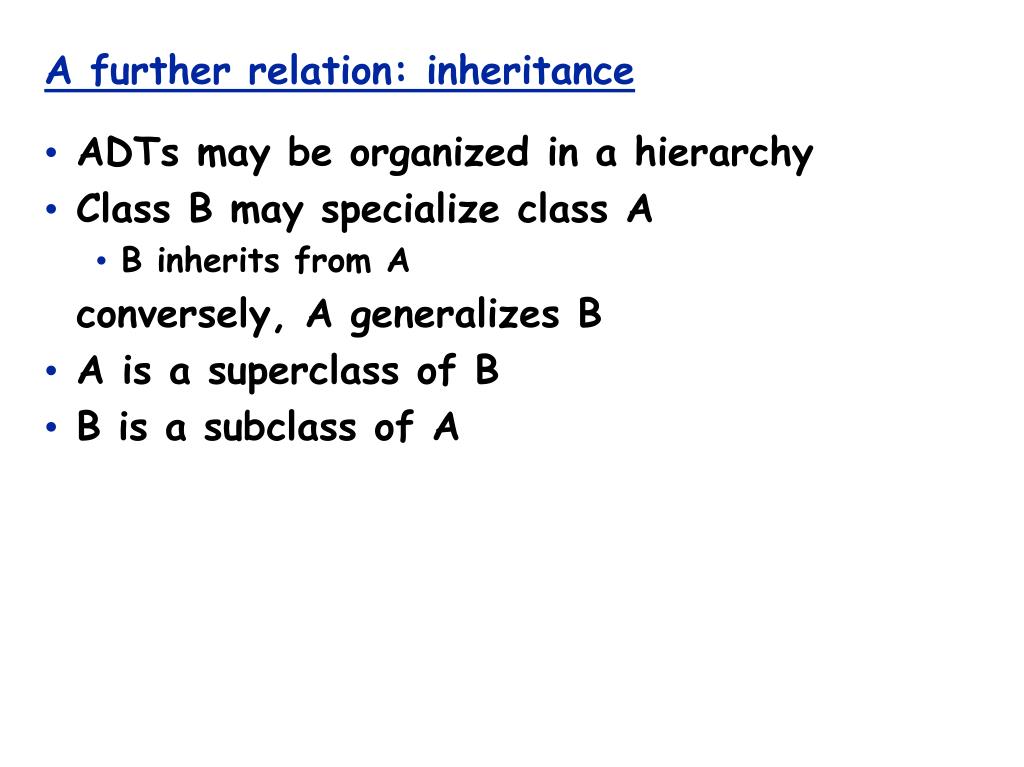 A further relation: inheritance

• ADTs may be organized in a hierarchy
• Class B may specialize class A
  • B inherits from A

conversely, A generalizes B
• A is a superclass of B
• B is a subclass of A